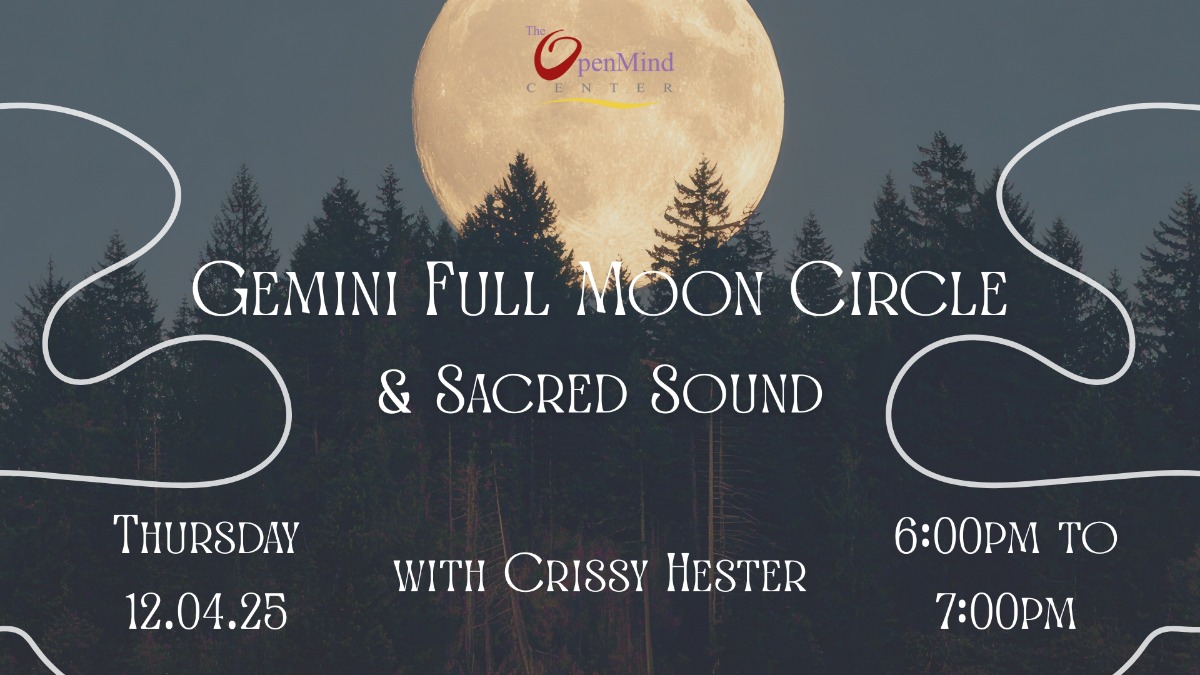 The OpenMind CENTER

Gemini Full Moon Circle
& Sacred Sound

Thursday
12.04.25

with Crissy Hester

6:00pm to
7:00pm